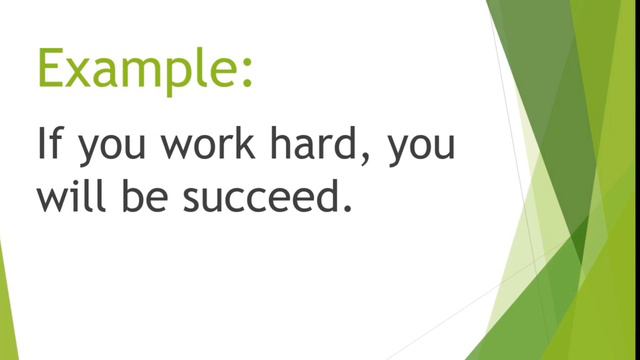 Example:

If you work hard, you will be succeed.